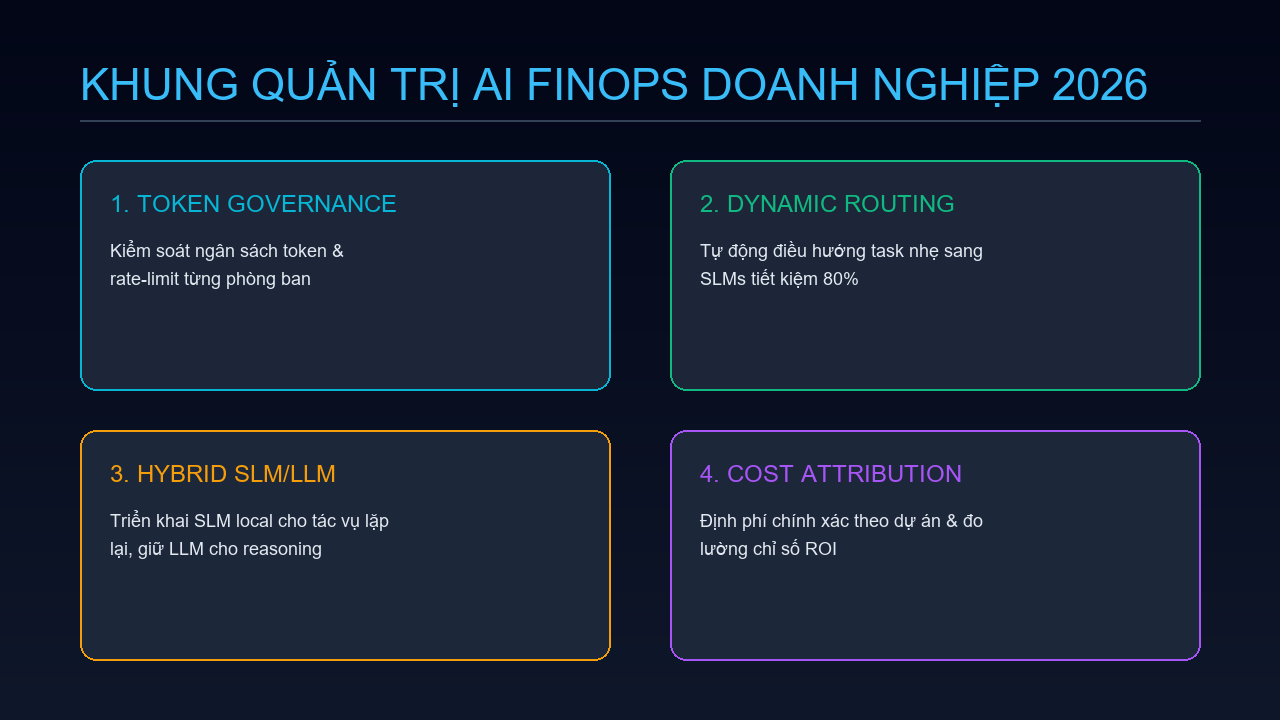 KHUNG QUẢN TRỊ AI FINOPS DOANH NGHIỆP 2026

1. TOKEN GOVERNANCE

Kiểm soát ngân sách token & rate-limit từng phòng ban

2. DYNAMIC ROUTING

Tự động điều hướng task nhẹ sang SLMs tiết kiệm 80%

3. HYBRID SLM/LLM

Triển khai SLM local cho tác vụ lặp lại, giữ LLM cho reasoning

4. COST ATTRIBUTION

Định phí chính xác theo dự án & đo lường chỉ số ROI